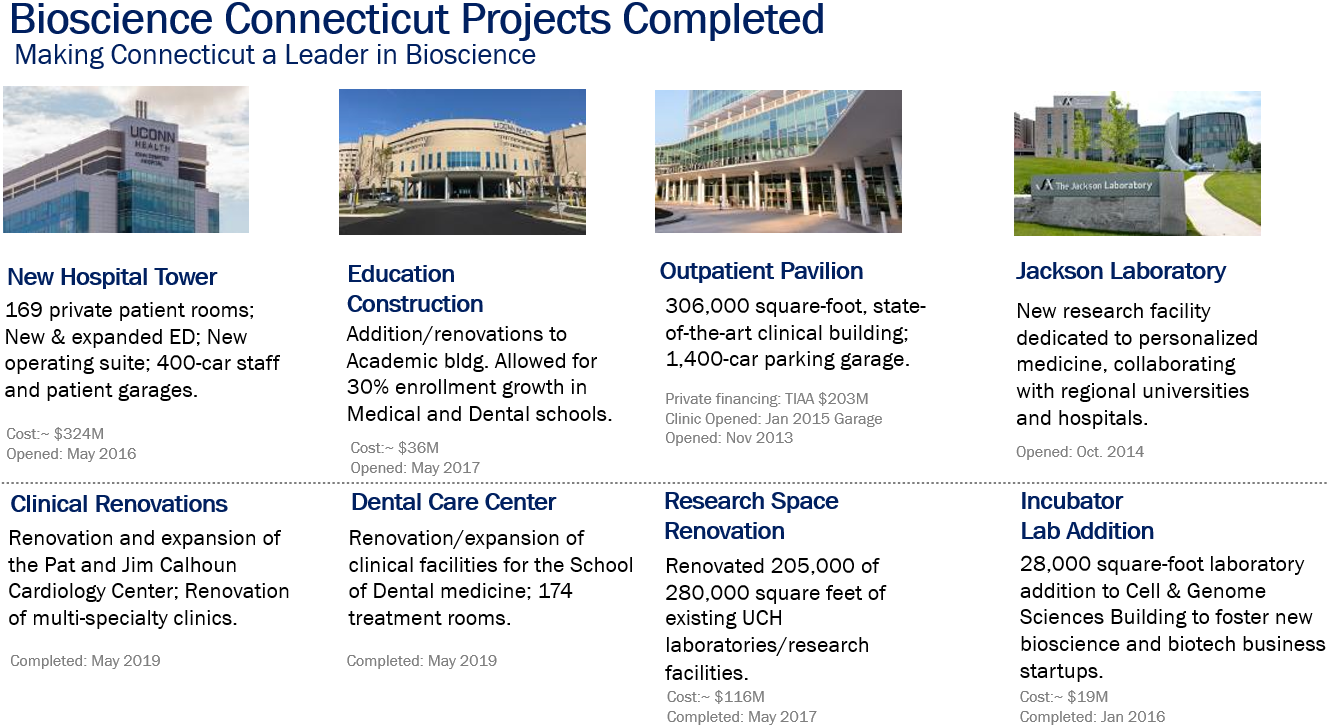 Bioscience Connecticut Projects Completed
Making Connecticut a Leader in Bioscience

UCONN HEALTH

The Jackson Laboratory

New Hospital Tower
169 private patient rooms; New & expanded ED; New operating suite; 400-car staff and patient garages.

Cost:~ $324M
Opened: May 2016

Education Construction
Addition/renovations to Academic bldg. Allowed for 30% enrollment growth in Medical and Dental schools.

Cost:~ $36M
Opened: May 2017

Outpatient Pavilion
306,000 square-foot, state-of-the-art clinical building; 1,400-car parking garage.

Private financing: TIAA $203M
Clinic Opened: Jan 2015 Garage Opened: Nov 2013

Jackson Laboratory
New research facility dedicated to personalized medicine, collaborating with regional universities and hospitals.

Opened: Oct. 2014

Clinical Renovations
Renovation and expansion of the Pat and Jim Calhoun Cardiology Center; Renovation of multi-specialty clinics.

Completed: May 2019

Dental Care Center
Renovation/expansion of clinical facilities for the School of Dental medicine; 174 treatment rooms.

Completed: May 2019

Research Space Renovation
Renovated 205,000 of 280,000 square feet of existing UCH laboratories/research facilities.

Cost:~ $116M
Completed: May 2017

Incubator Lab Addition
28,000 square-foot laboratory addition to Cell & Genome Sciences Building to foster new bioscience and biotech business startups.

Cost:~ $19M
Completed: Jan 2016